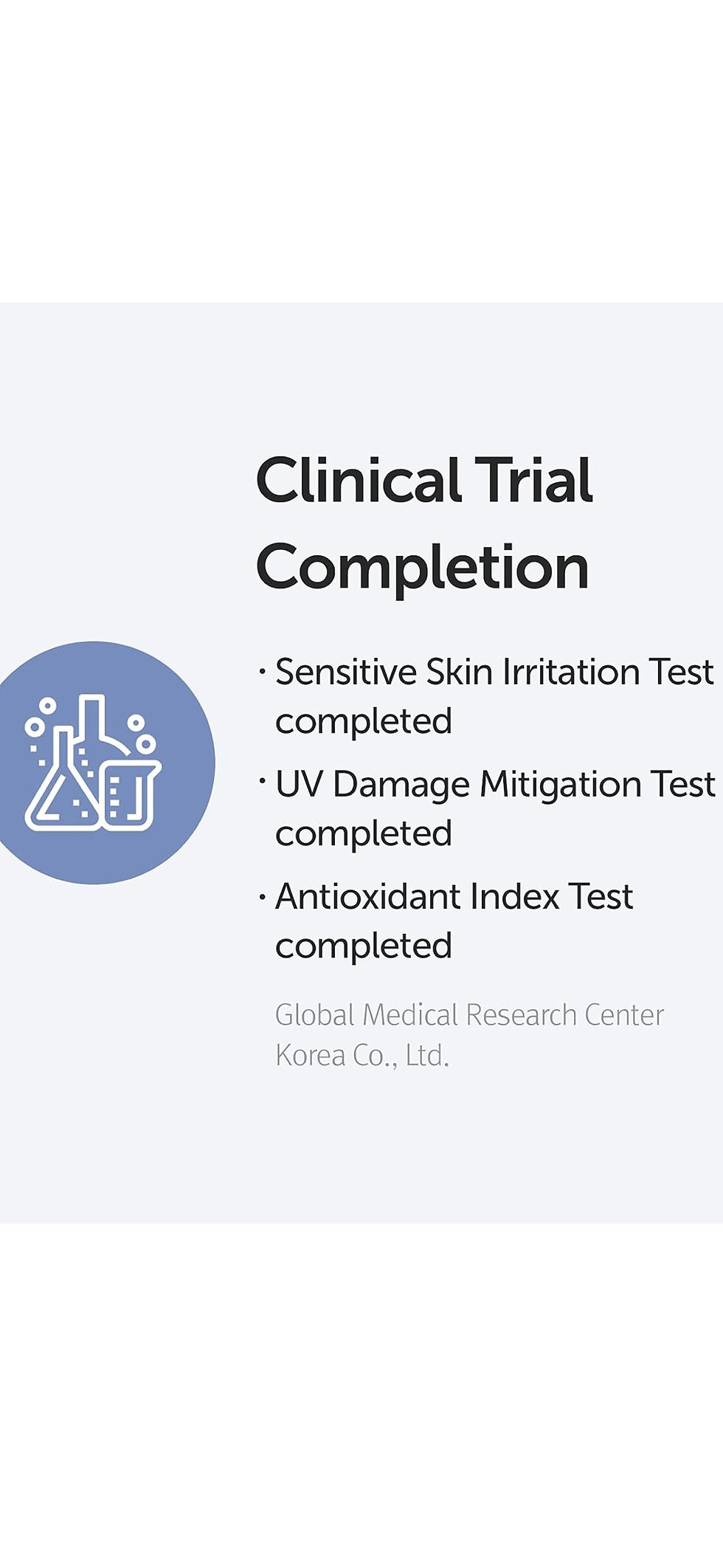 Clinical Trial Completion

· Sensitive Skin Irritation Test completed

· UV Damage Mitigation Test completed

· Antioxidant Index Test completed

Global Medical Research Center Korea Co., Ltd.